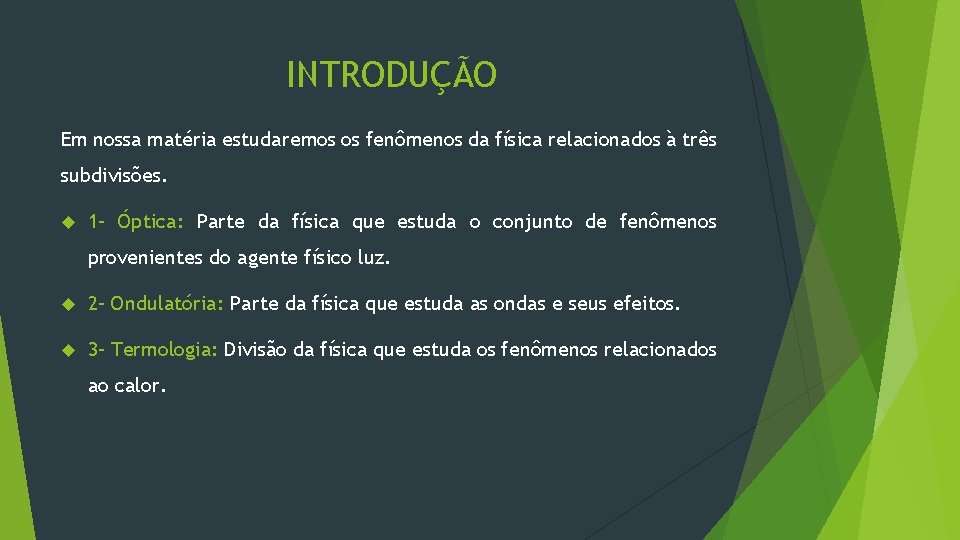 INTRODUÇÃO

Em nossa matéria estudaremos os fenômenos da física relacionados à três subdivisões.

1- Óptica: Parte da física que estuda o conjunto de fenômenos provenientes do agente físico luz.

2- Ondulatória: Parte da física que estuda as ondas e seus efeitos.

3- Termologia: Divisão da física que estuda os fenômenos relacionados ao calor.